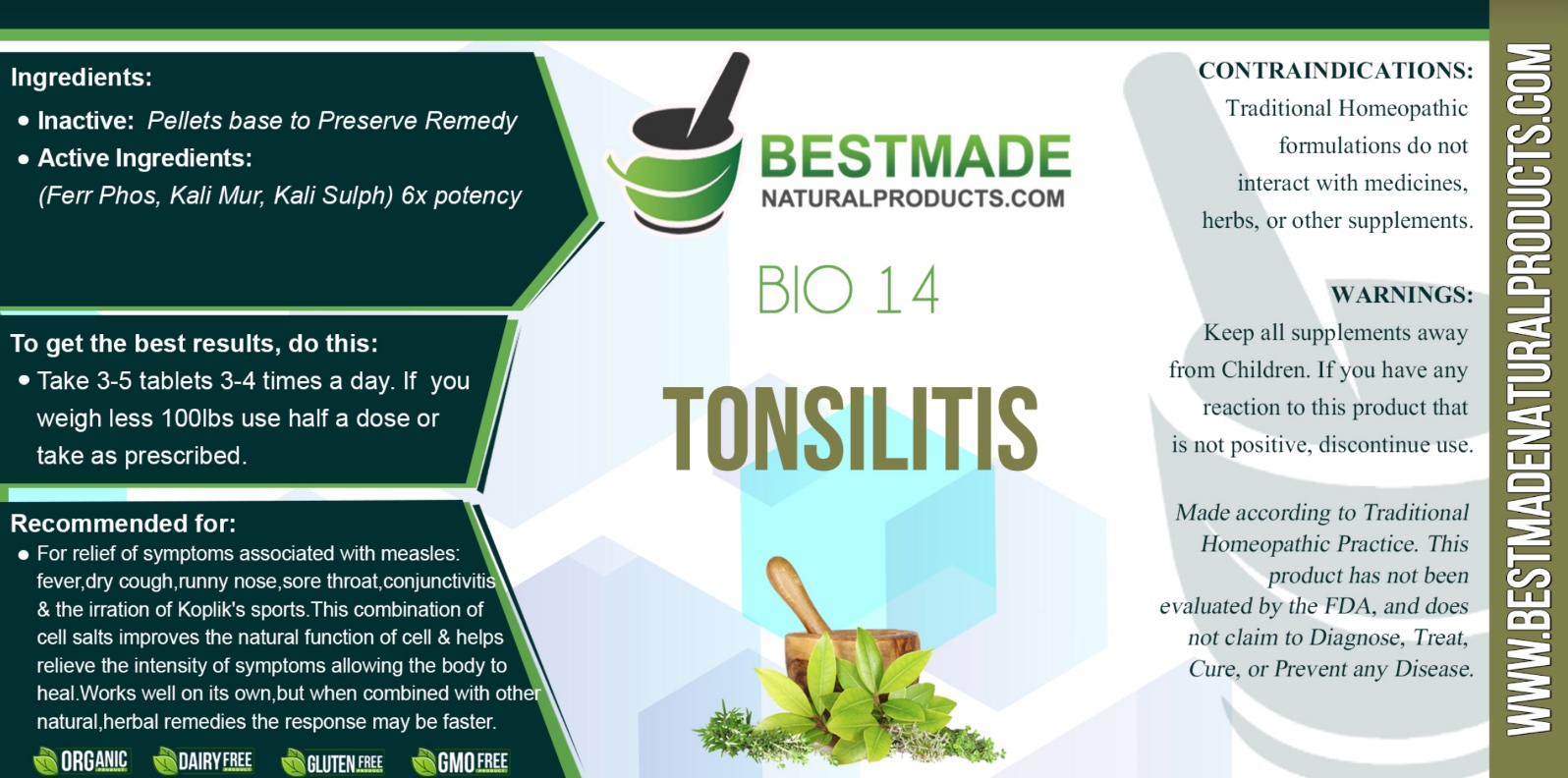 Ingredients:
• Inactive: Pellets base to Preserve Remedy
• Active Ingredients:
(Ferr Phos, Kali Mur, Kali Sulph) 6x potency

To get the best results, do this:
• Take 3-5 tablets 3-4 times a day. If you weigh less 100lbs use half a dose or take as prescribed.

Recommended for:
• For relief of symptoms associated with measles: fever,dry cough,runny nose,sore throat,conjunctivitis & the irration of Koplik's sports.This combination of cell salts improves the natural function of cell & helps relieve the intensity of symptoms allowing the body to heal.Works well on its own,but when combined with other natural,herbal remedies the response may be faster.

ORGANIC DAIRY FREE GLUTEN FREE GMO FREE

BESTMADE
NATURALPRODUCTS.COM

BIO 14

TONSILITIS

CONTRAINDICATIONS:
Traditional Homeopathic formulations do not interact with medicines, herbs, or other supplements.

WARNINGS:
Keep all supplements away from Children. If you have any reaction to this product that is not positive, discontinue use.

Made according to Traditional Homeopathic Practice. This product has not been evaluated by the FDA, and does not claim to Diagnose, Treat, Cure, or Prevent any Disease.

WWW.BESTMADENATURALPRODUCTS.COM